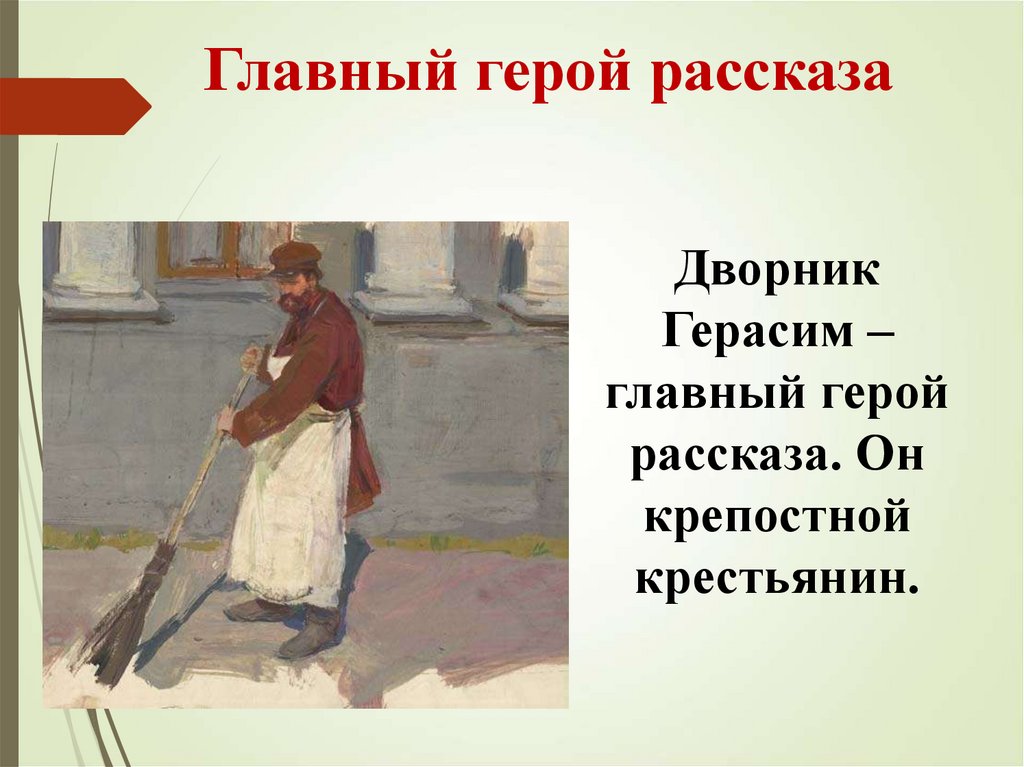 Главный герой рассказа

Дворник Герасим – главный герой рассказа. Он крепостной крестьянин.